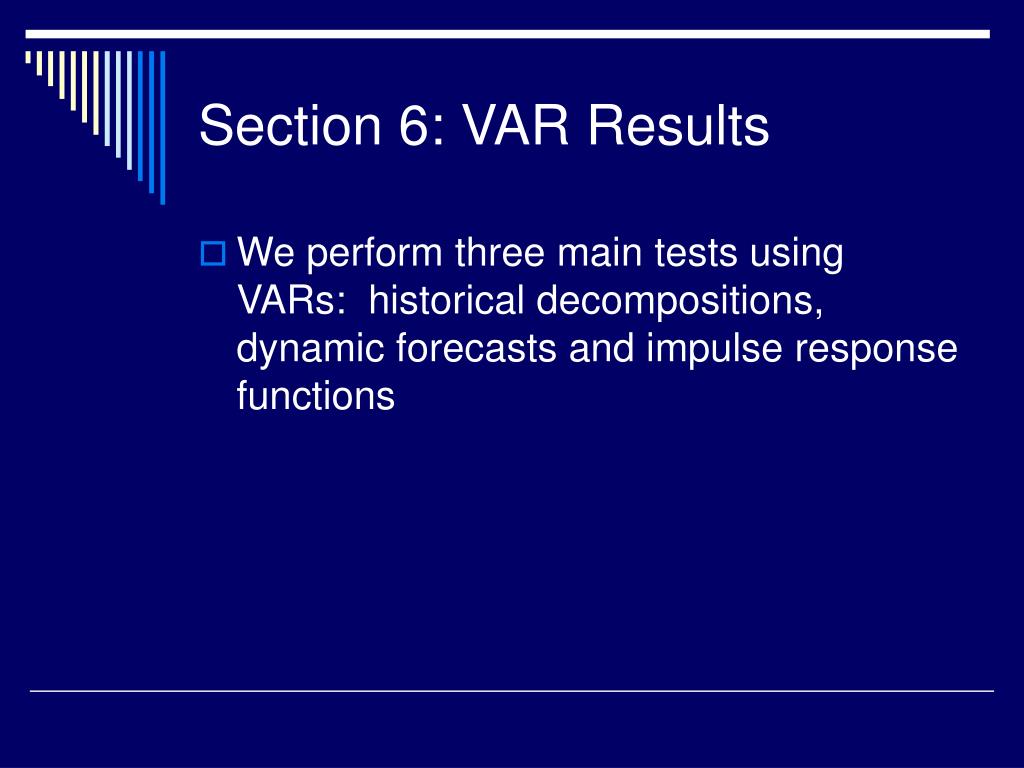 Section 6: VAR Results

We perform three main tests using VARs:  historical decompositions, dynamic forecasts and impulse response functions